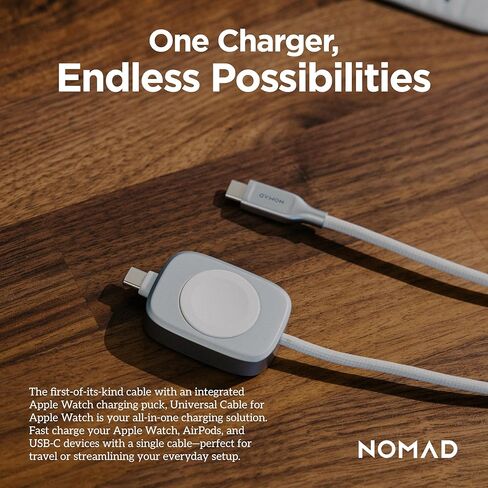 One Charger,
Endless Possibilities

NOMAD

The first-of-its-kind cable with an integrated Apple Watch charging puck, Universal Cable for Apple Watch is your all-in-one charging solution. Fast charge your Apple Watch, AirPods, and USB-C devices with a single cable—perfect for travel or streamlining your everyday setup.

NOMAD